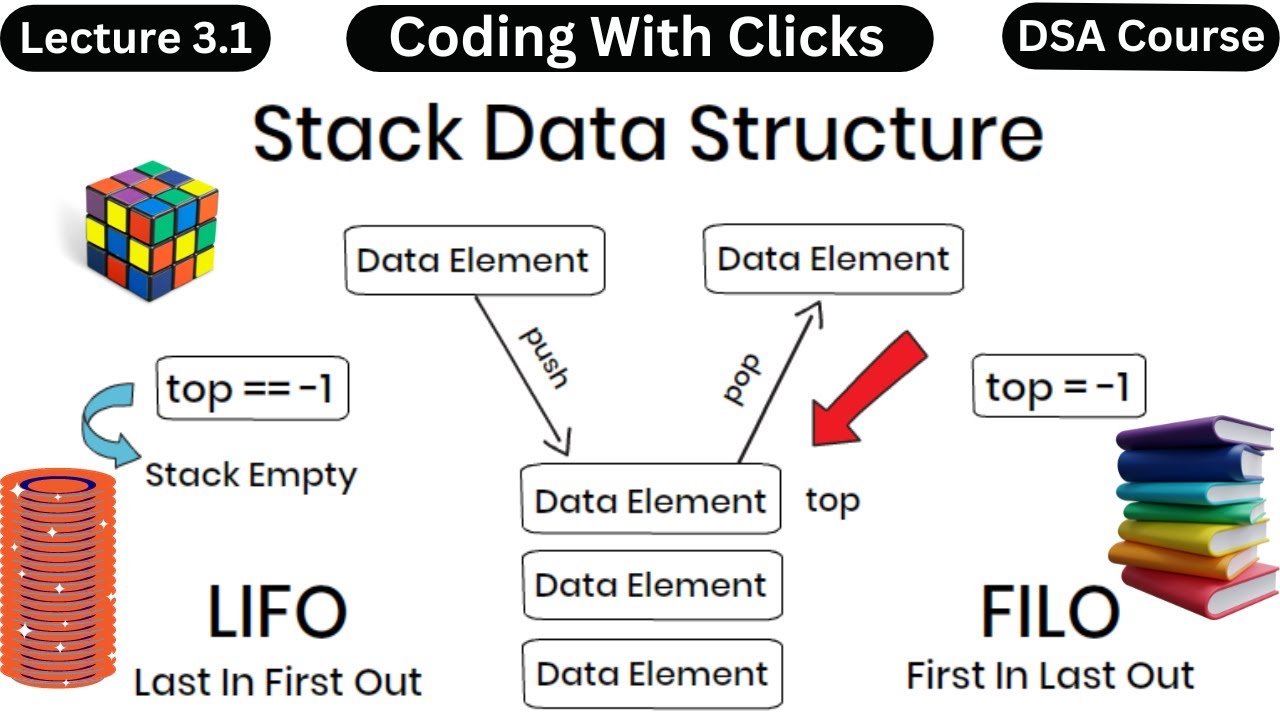 Lecture 3.1

Coding With Clicks

DSA Course

Stack Data Structure

Data Element

Data Element

push

pop

top == -1

Stack Empty

top = -1

Data Element

top

Data Element

Data Element

LIFO
Last In First Out

FILO
First In Last Out